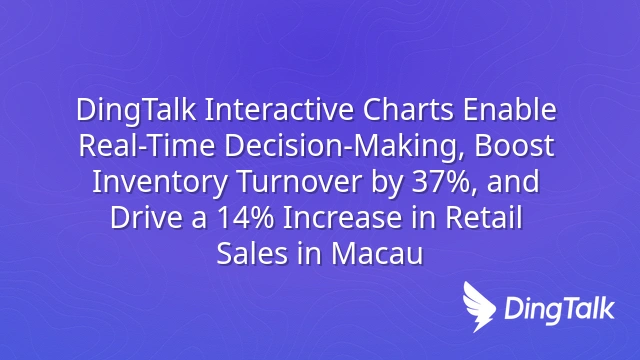 DingTalk Interactive Charts Enable Real-Time Decision-Making, Boost Inventory Turnover by 37%, and Drive a 14% Increase in Retail Sales in Macau

DingTalk